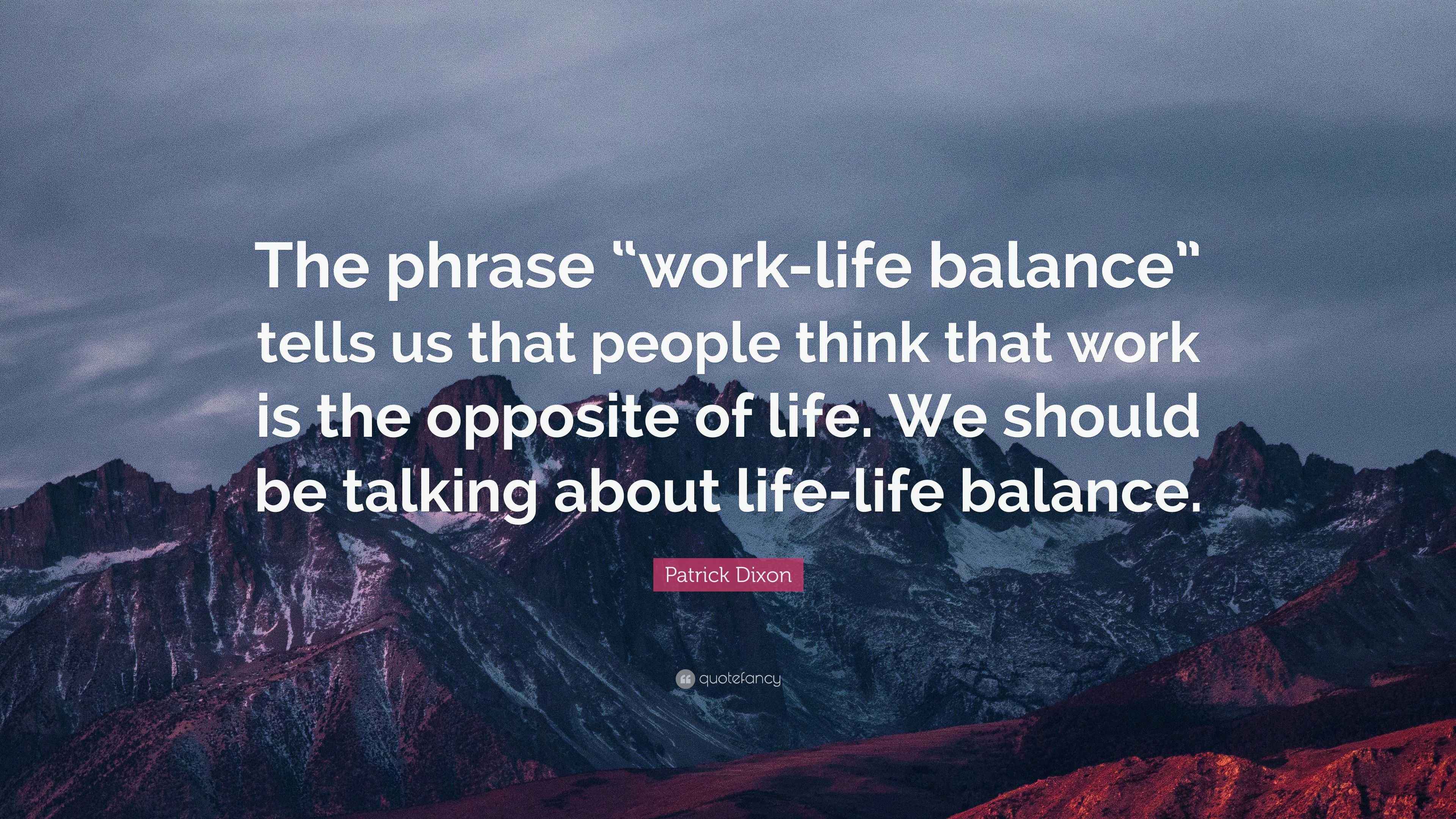 The phrase “work-life balance” tells us that people think that work is the opposite of life. We should be talking about life-life balance.

Patrick Dixon

quotefancy